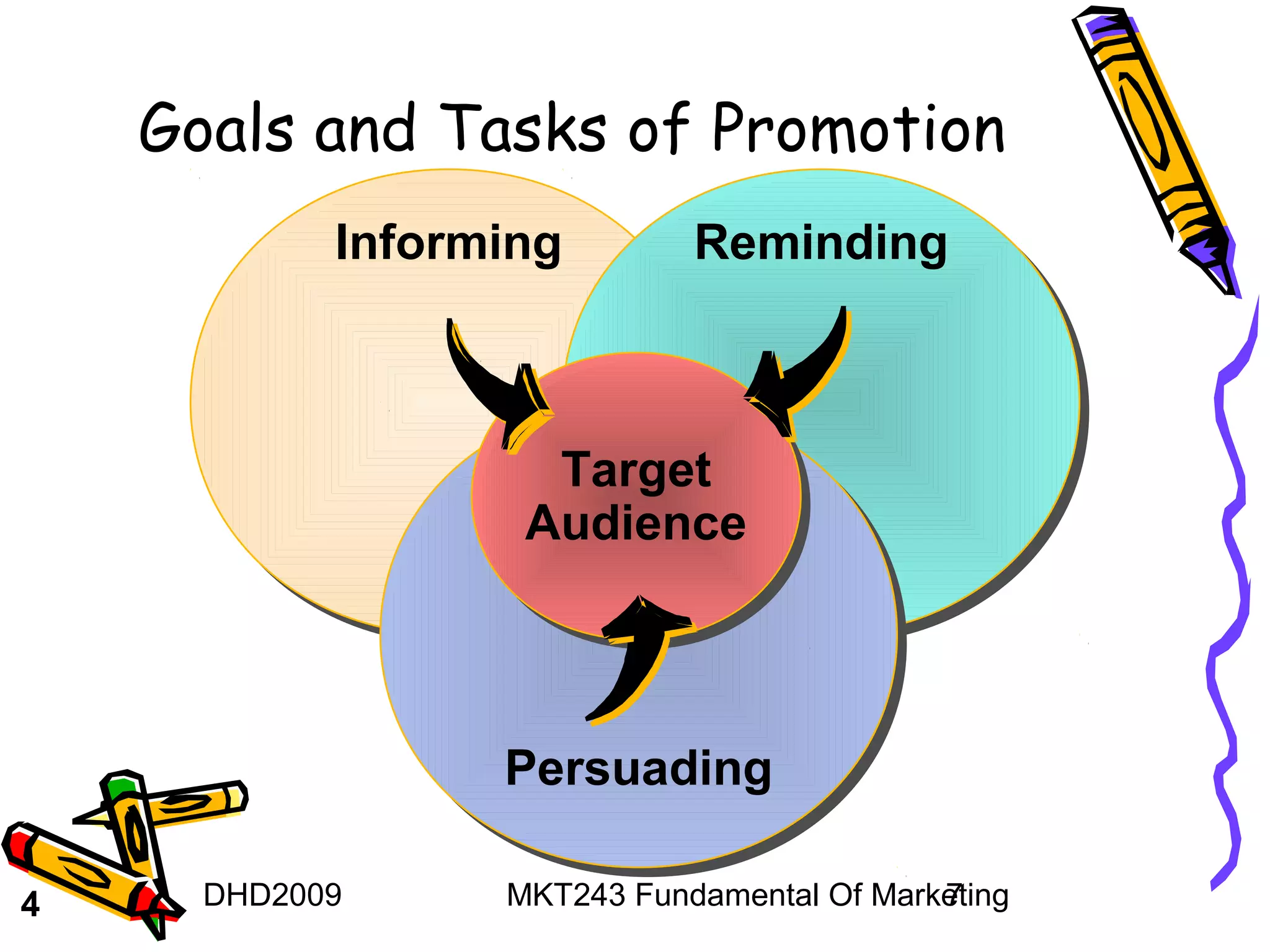 Goals and Tasks of Promotion

Informing

Reminding

Target Audience

Persuading

4

DHD2009

MKT243 Fundamental Of Marketing

7